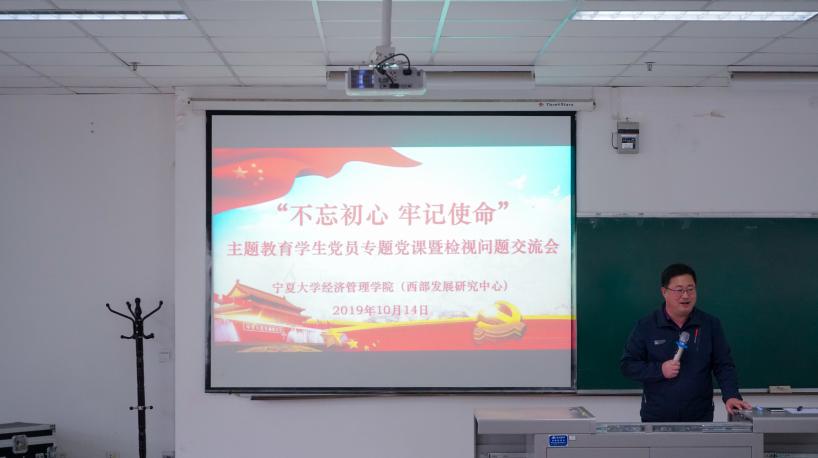 “不忘初心 牢记使命”
主题教育学生党员专题党课暨检视问题交流会

宁夏大学经济管理学院（西部发展研究中心）
2019年10月14日